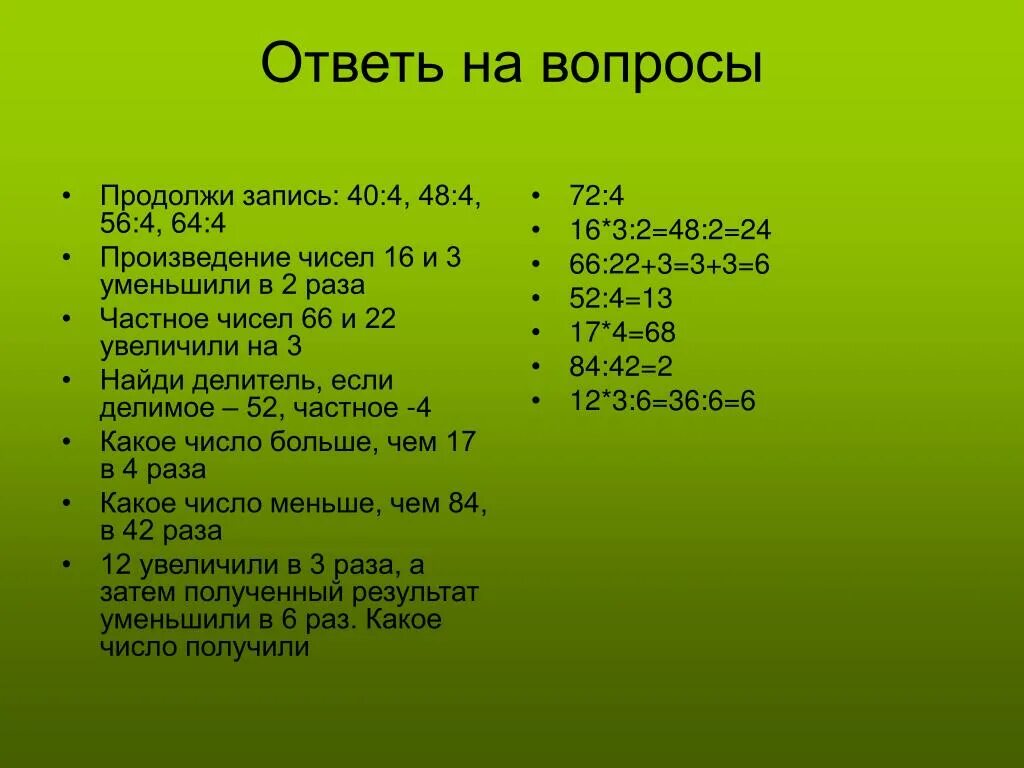 Ответь на вопросы

• Продолжи запись: 40:4, 48:4, 56:4, 64:4
• Произведение чисел 16 и 3 уменьшили в 2 раза
• Частное чисел 66 и 22 увеличили на 3
• Найди делитель, если делимое – 52, частное -4
• Какое число больше, чем 17 в 4 раза
• Какое число меньше, чем 84, в 42 раза
• 12 увеличили в 3 раза, а затем полученный результат уменьшили в 6 раз. Какое число получили

• 72:4
• 16*3:2=48:2=24
• 66:22+3=3+3=6
• 52:4=13
• 17*4=68
• 84:42=2
• 12*3:6=36:6=6